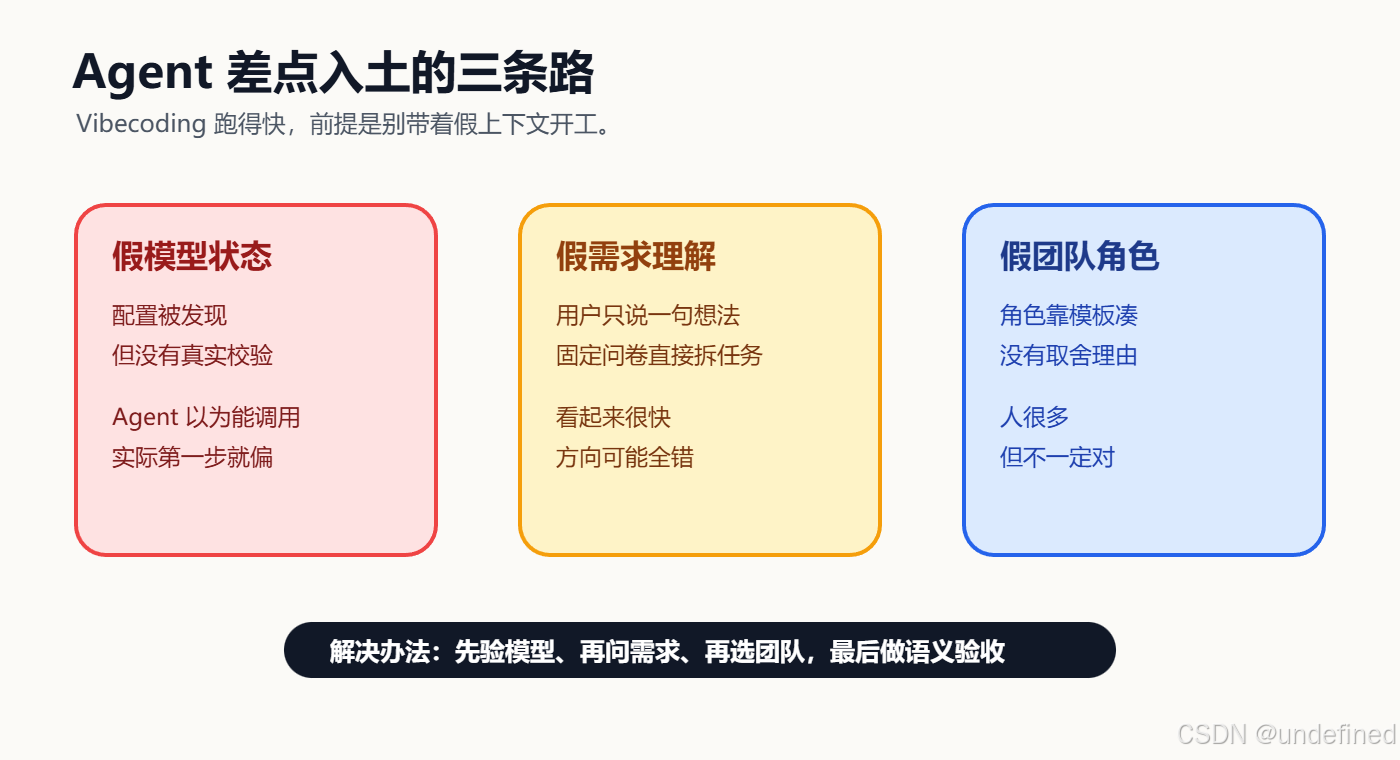 Agent 差点入土的三条路

Vibecoding 跑得快，前提是别带着假上下文开工。

假模型状态

配置被发现
但没有真实校验

Agent 以为能调用
实际第一步就偏

假需求理解

用户只说一句想法
固定问卷直接拆任务

看起来很快
方向可能全错

假团队角色

角色靠模板凑
没有取舍理由

人很多
但不一定对

解决办法：先验模型、再问需求、再选团队，最后做语义验收

CSDN @undefined